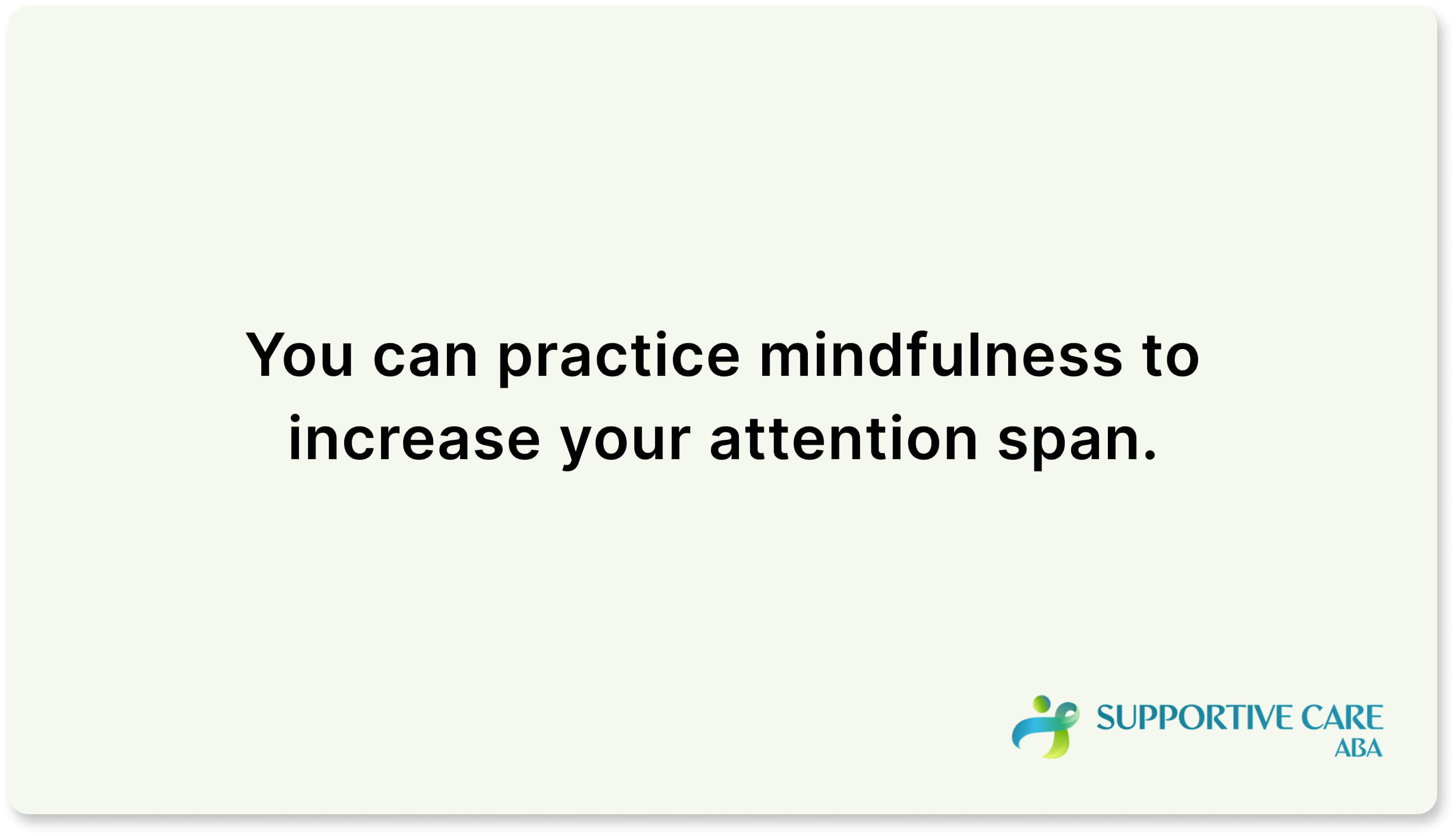 You can practice mindfulness to increase your attention span.

SUPPORTIVE CARE
ABA